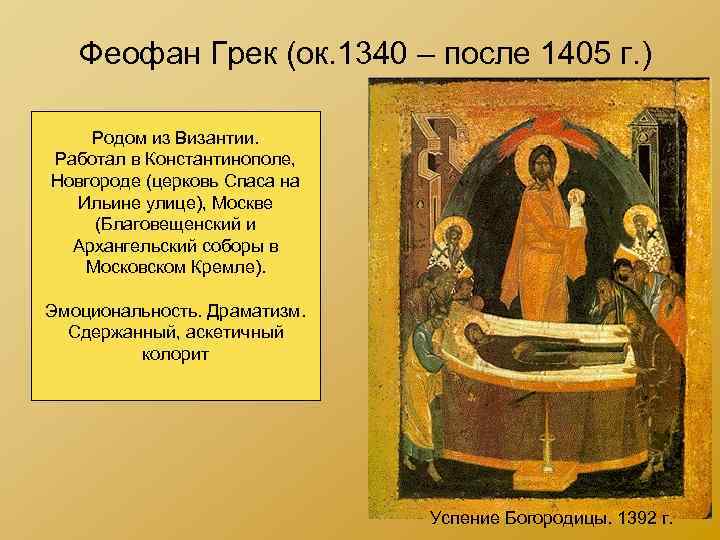 Феофан Грек (ок.1340 – после 1405 г.)

Родом из Византии.
Работал в Константинополе, Новгороде (церковь Спаса на Ильине улице), Москве (Благовещенский и Архангельский соборы в Московском Кремле).

Эмоциональность. Драматизм. Сдержанный, аскетичный колорит

Успение Богородицы. 1392 г.